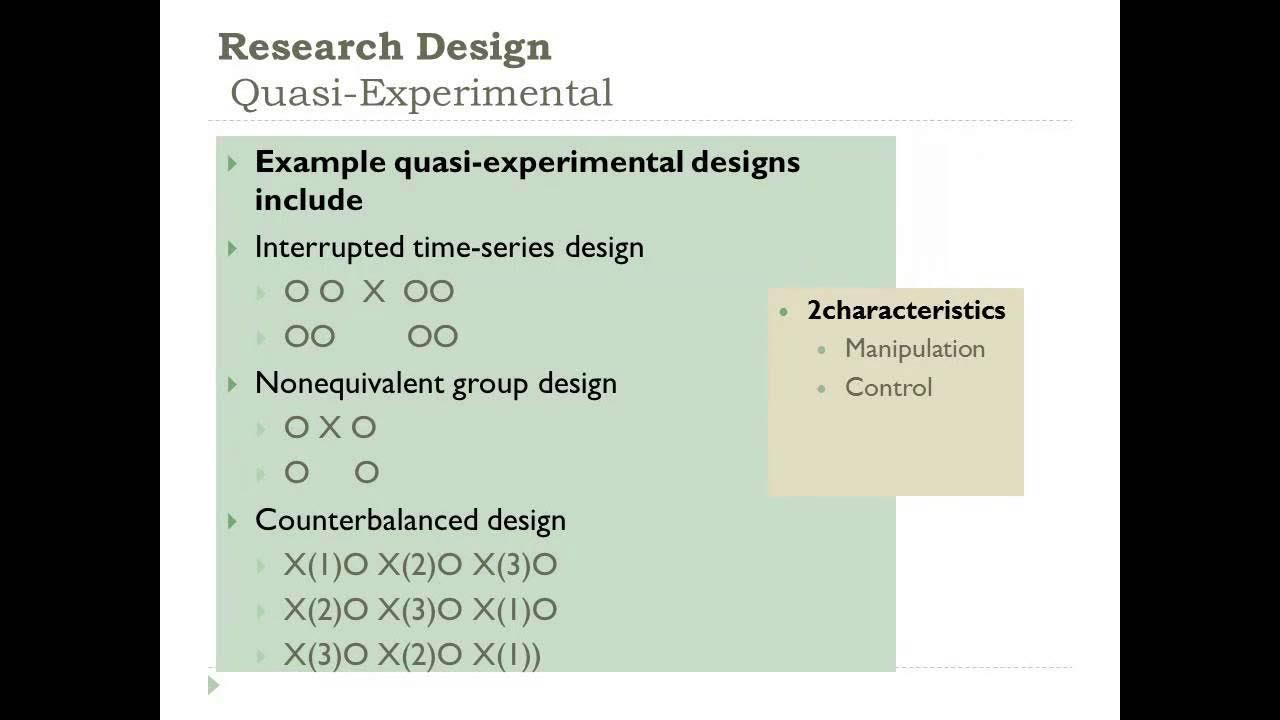 Research Design
Quasi-Experimental

Example quasi-experimental designs include

Interrupted time-series design

O O X OO

OO OO

Nonequivalent group design

O X O

O O

Counterbalanced design

X(1)O X(2)O X(3)O

X(2)O X(3)O X(1)O

X(3)O X(2)O X(1))

2characteristics

Manipulation

Control